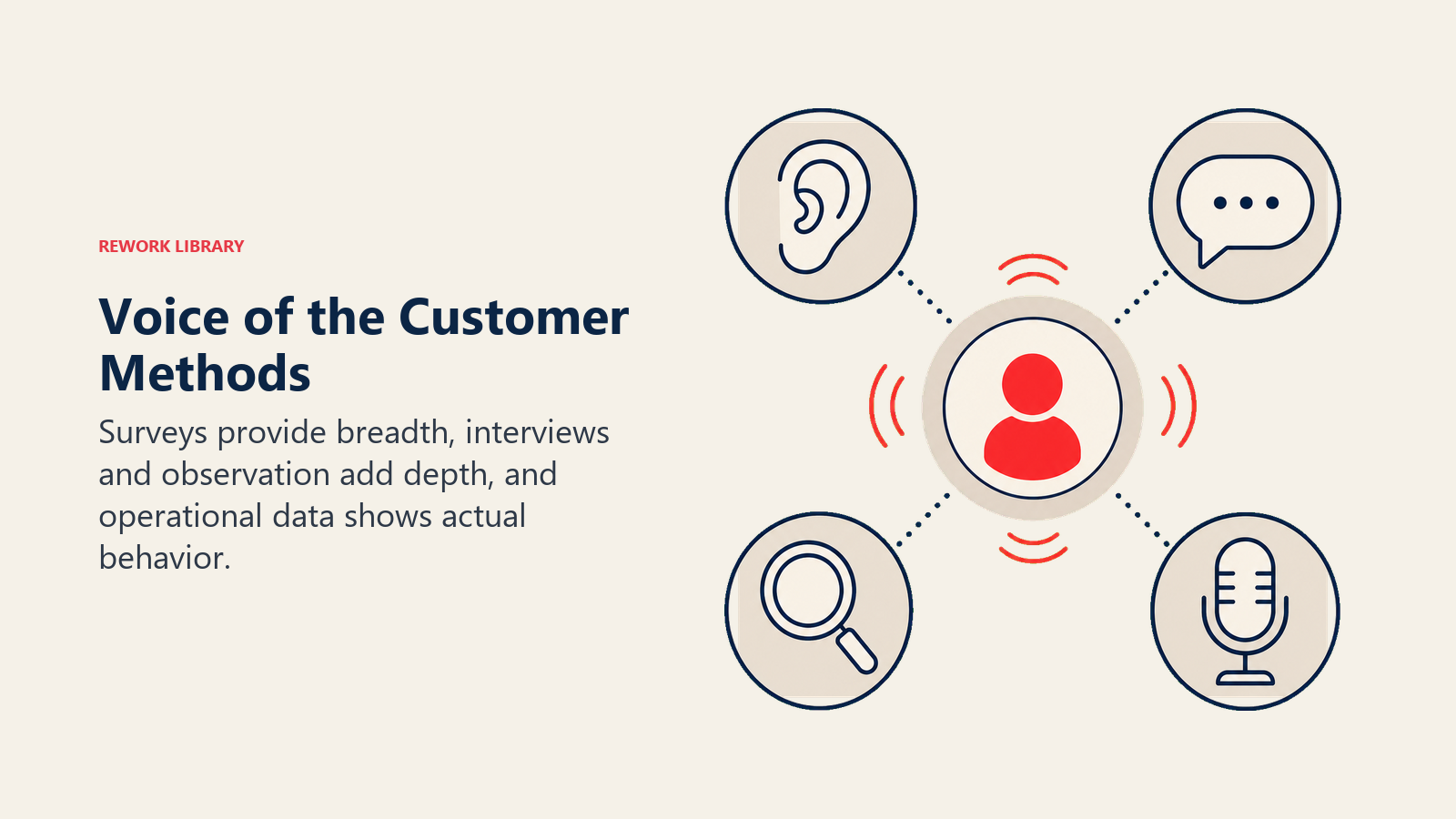 REWORK LIBRARY

Voice of the Customer Methods

Surveys provide breadth, interviews and observation add depth, and operational data shows actual behavior.